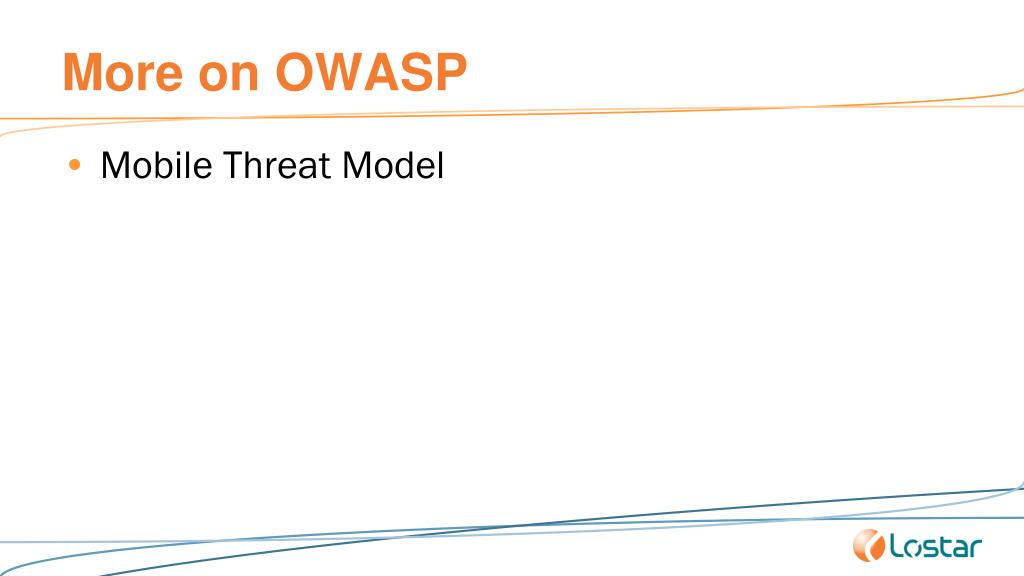 More on OWASP

• Mobile Threat Model

Lostar